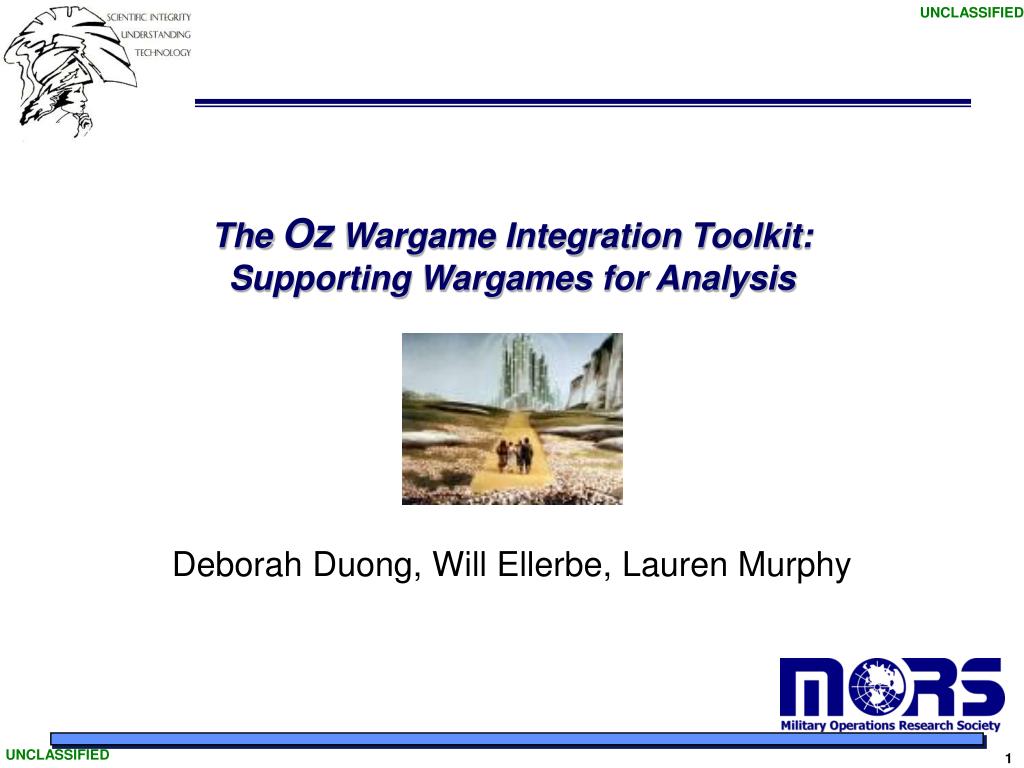 SCIENTIFIC INTEGRITY
UNDERSTANDING
TECHNOLOGY

UNCLASSIFIED

The Oz Wargame Integration Toolkit:
Supporting Wargames for Analysis

Deborah Duong, Will Ellerbe, Lauren Murphy

MORS
Military Operations Research Society

UNCLASSIFIED

1